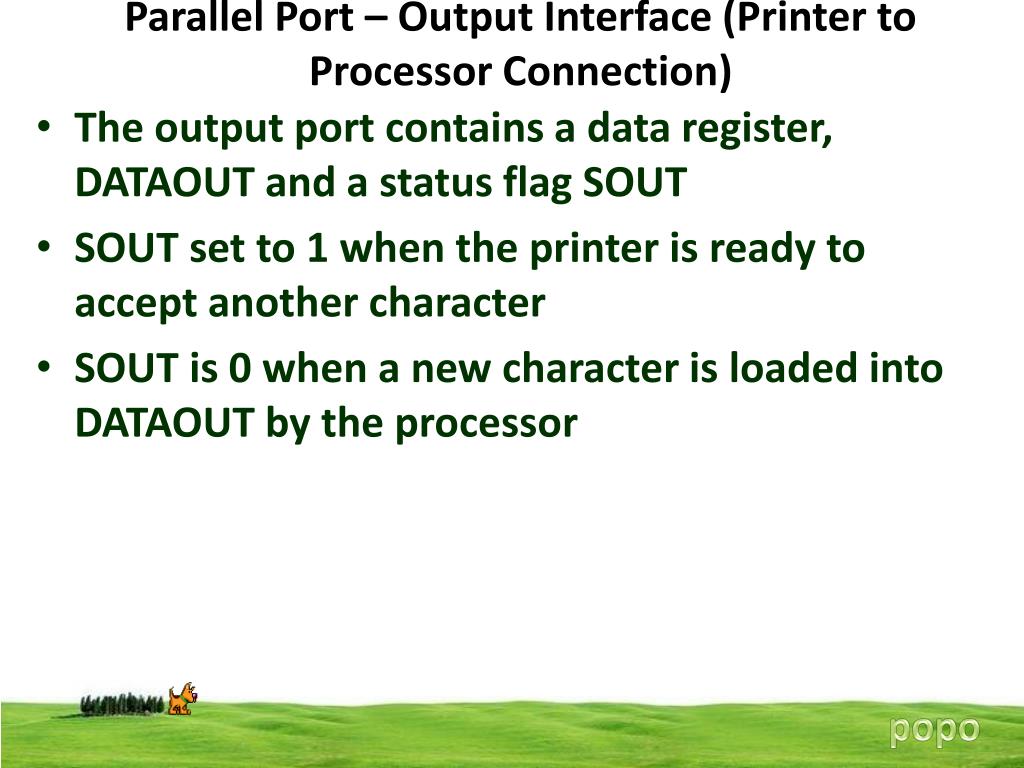 Parallel Port – Output Interface (Printer to Processor Connection)

• The output port contains a data register, DATAOUT and a status flag SOUT
• SOUT set to 1 when the printer is ready to accept another character
• SOUT is 0 when a new character is loaded into DATAOUT by the processor

popo